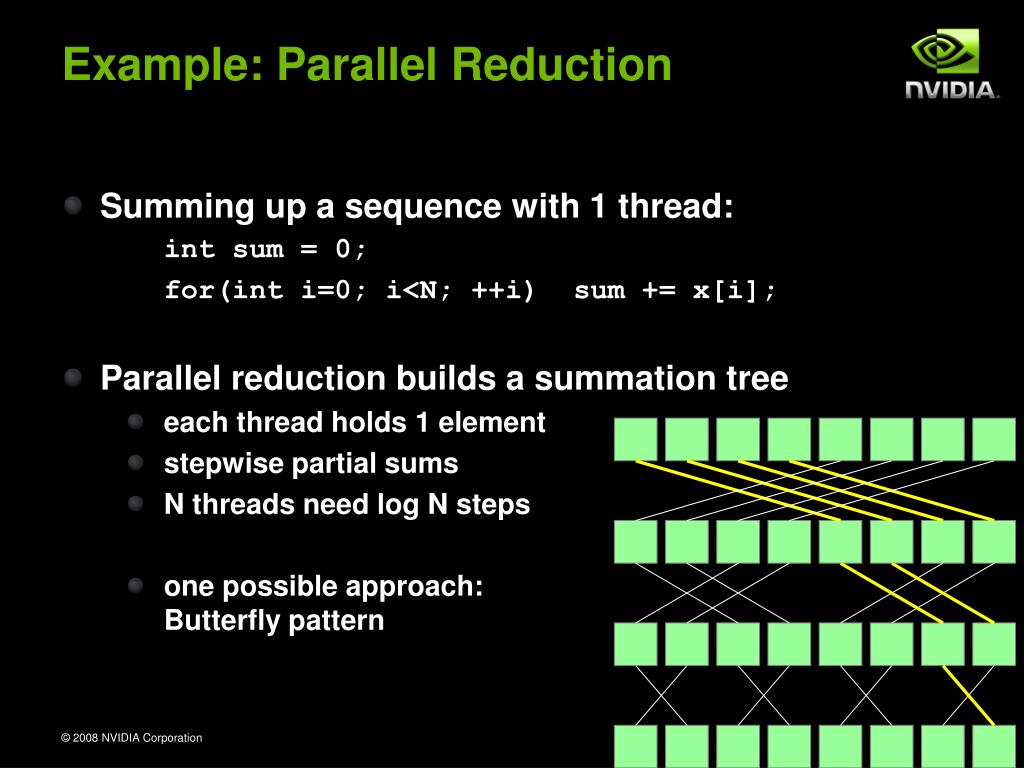 Example: Parallel Reduction

NVIDIA.

Summing up a sequence with 1 thread:
int sum = 0;
for(int i=0; i<N; ++i)  sum += x[i];

Parallel reduction builds a summation tree
each thread holds 1 element
stepwise partial sums
N threads need log N steps

one possible approach:
Butterfly pattern

© 2008 NVIDIA Corporation